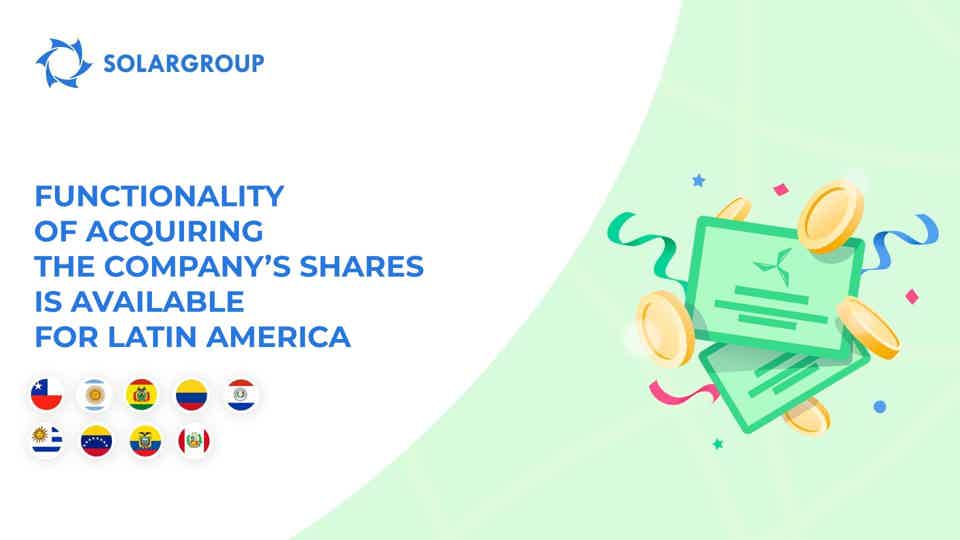 SOLARGROUP

FUNCTIONALITY OF ACQUIRING THE COMPANY'S SHARES IS AVAILABLE FOR LATIN AMERICA